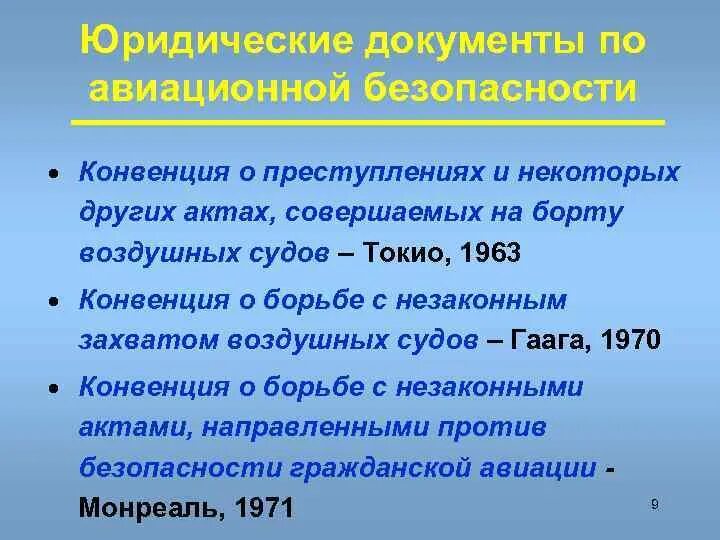 Юридические документы по авиационной безопасности

• Конвенция о преступлениях и некоторых других актах, совершаемых на борту воздушных судов – Токио, 1963

• Конвенция о борьбе с незаконным захватом воздушных судов – Гаага, 1970

• Конвенция о борьбе с незаконными актами, направленными против безопасности гражданской авиации - Монреаль, 1971

9